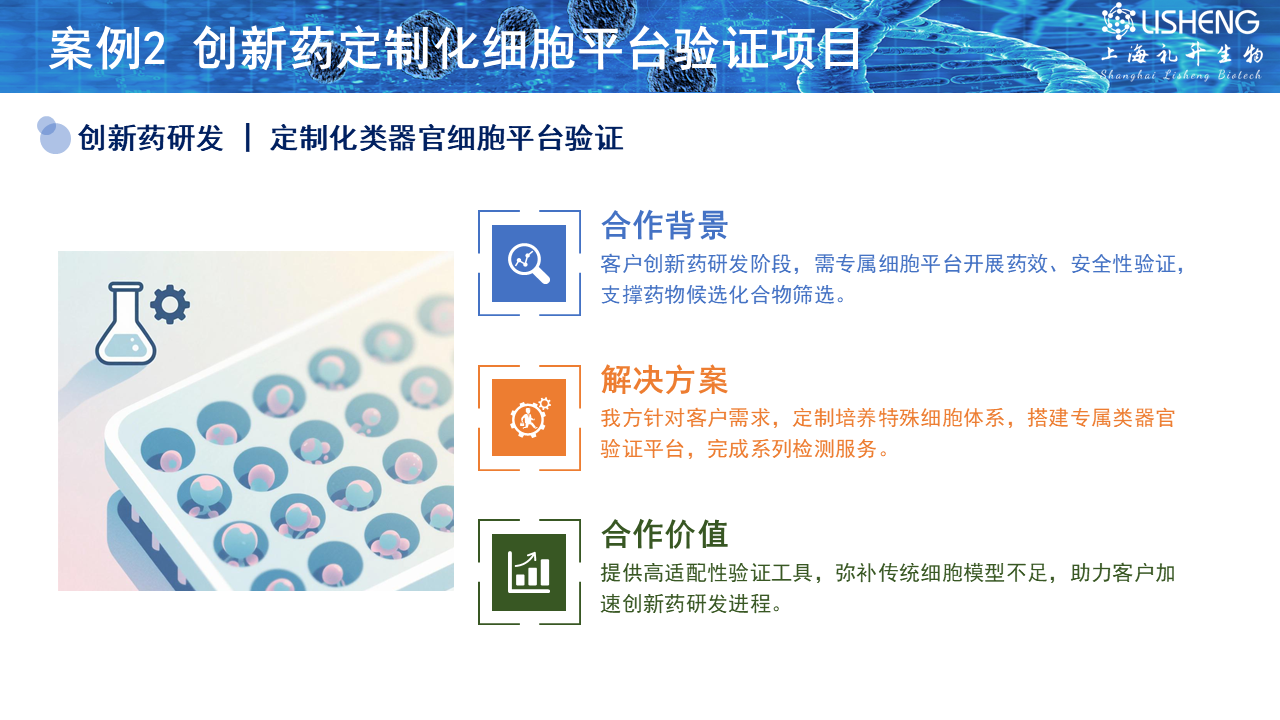 案例2 创新药定制化细胞平台验证项目

LISHENG
上海礼升生物
Shanghai Lisheng Biotech

创新药研发 | 定制化类器官细胞平台验证

合作背景
客户创新药研发阶段，需专属细胞平台开展药效、安全性验证，支撑药物候选化合物筛选。

解决方案
我方针对客户需求，定制培养特殊细胞体系，搭建专属类器官验证平台，完成系列检测服务。

合作价值
提供高适配性验证工具，弥补传统细胞模型不足，助力客户加速创新药研发进程。